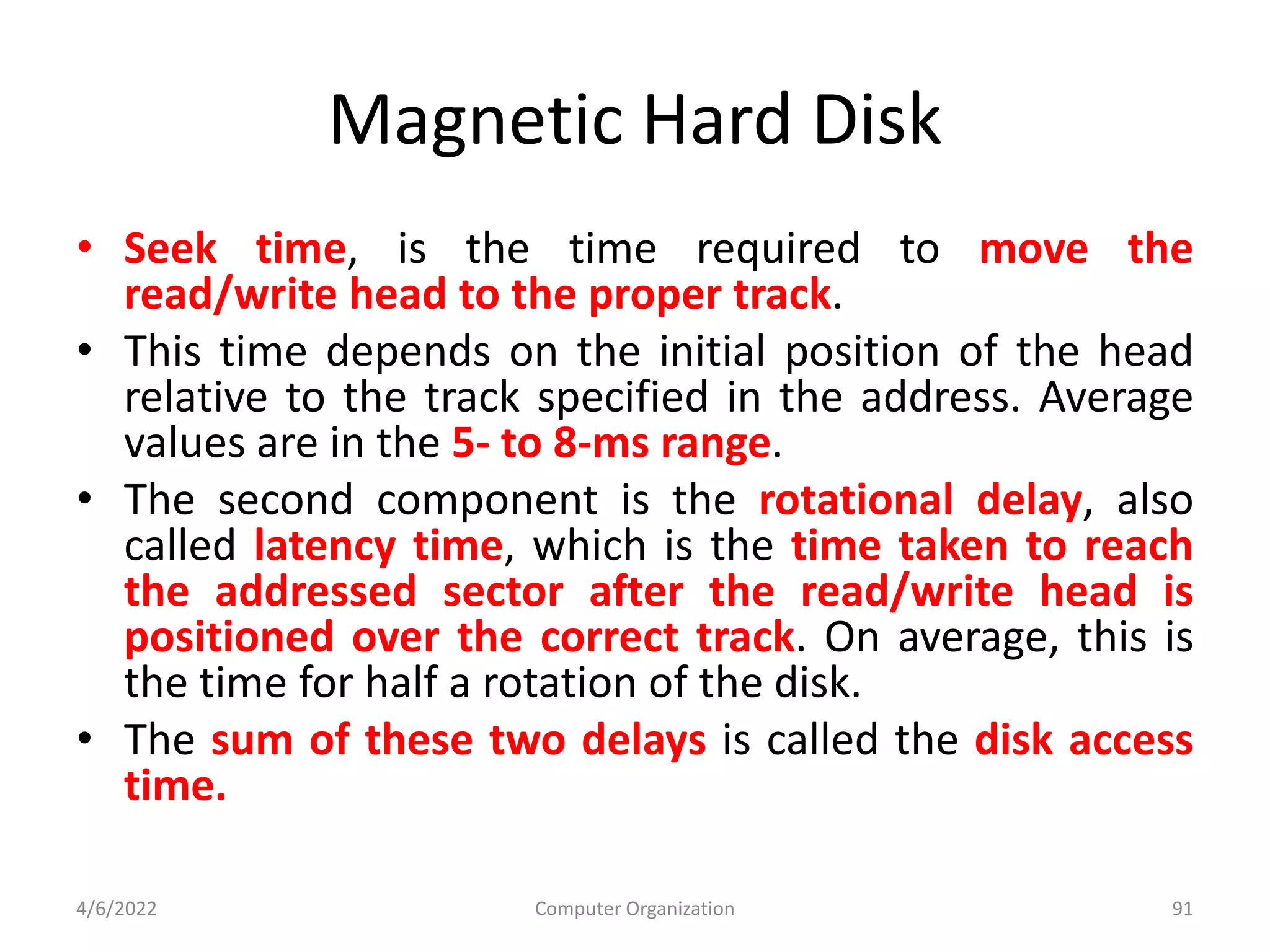 Magnetic Hard Disk

• Seek time, is the time required to move the read/write head to the proper track.

• This time depends on the initial position of the head relative to the track specified in the address. Average values are in the 5- to 8-ms range.

• The second component is the rotational delay, also called latency time, which is the time taken to reach the addressed sector after the read/write head is positioned over the correct track. On average, this is the time for half a rotation of the disk.

• The sum of these two delays is called the disk access time.

4/6/2022 Computer Organization 91